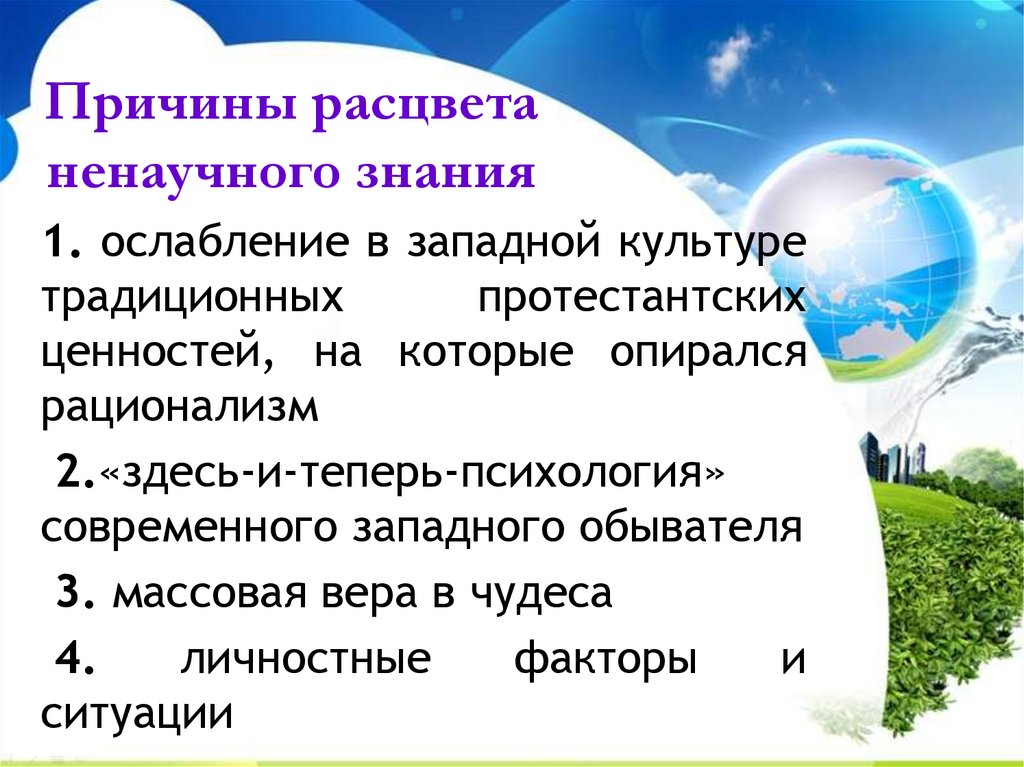 Причины расцвета ненаучного знания

1. ослабление в западной культуре традиционных протестантских ценностей, на которые опирался рационализм

2.«здесь-и-теперь-психология» современного западного обывателя

3. массовая вера в чудеса

4. личностные факторы и ситуации